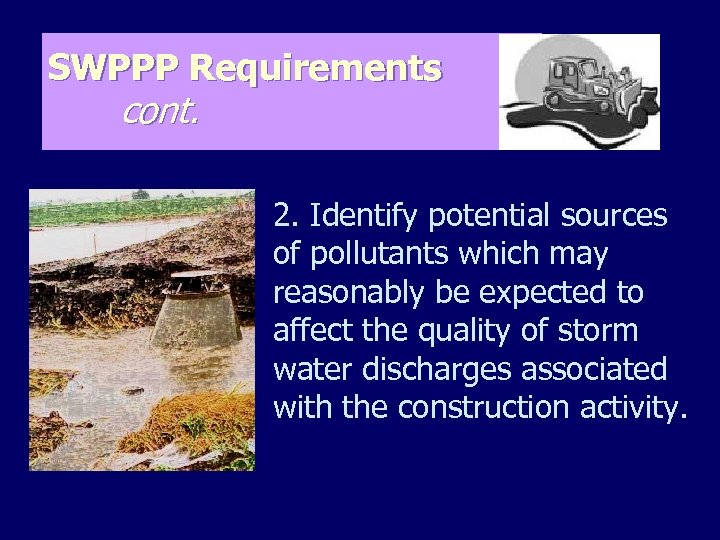 SWPPP Requirements
cont.

2. Identify potential sources of pollutants which may reasonably be expected to affect the quality of storm water discharges associated with the construction activity.